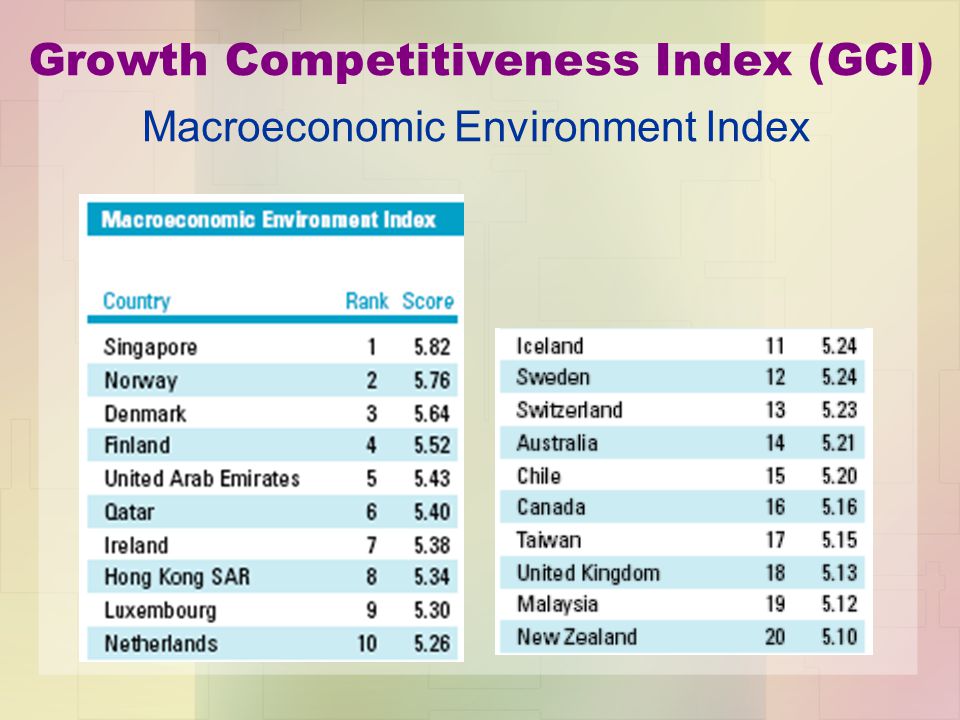 Growth Competitiveness Index (GCI)

Macroeconomic Environment Index

Macroeconomic Environment Index

| Country | Rank | Score |
|---|---|---|
| Singapore | 1 | 5.82 |
| Norway | 2 | 5.76 |
| Denmark | 3 | 5.64 |
| Finland | 4 | 5.52 |
| United Arab Emirates | 5 | 5.43 |
| Qatar | 6 | 5.40 |
| Ireland | 7 | 5.38 |
| Hong Kong SAR | 8 | 5.34 |
| Luxembourg | 9 | 5.30 |
| Netherlands | 10 | 5.26 |

| | | |
|---|---|---|
| Iceland | 11 | 5.24 |
| Sweden | 12 | 5.24 |
| Switzerland | 13 | 5.23 |
| Australia | 14 | 5.21 |
| Chile | 15 | 5.20 |
| Canada | 16 | 5.16 |
| Taiwan | 17 | 5.15 |
| United Kingdom | 18 | 5.13 |
| Malaysia | 19 | 5.12 |
| New Zealand | 20 | 5.10 |